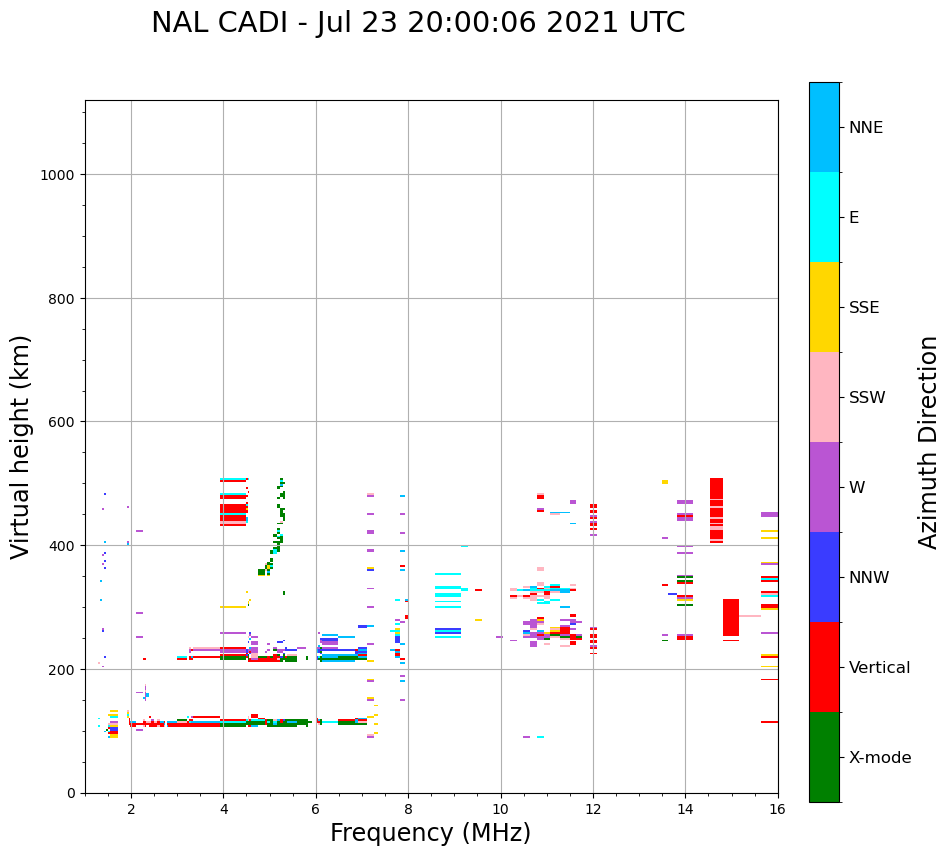 NAL CADI - Jul 23 20:00:06 2021 UTC

Virtual height (km)

1000
800
600
400
200
0

2
4
6
8
10
12
14
16

Frequency (MHz)

NNE
E
SSE
SSW
W
NNW
Vertical
X-mode

Azimuth Direction